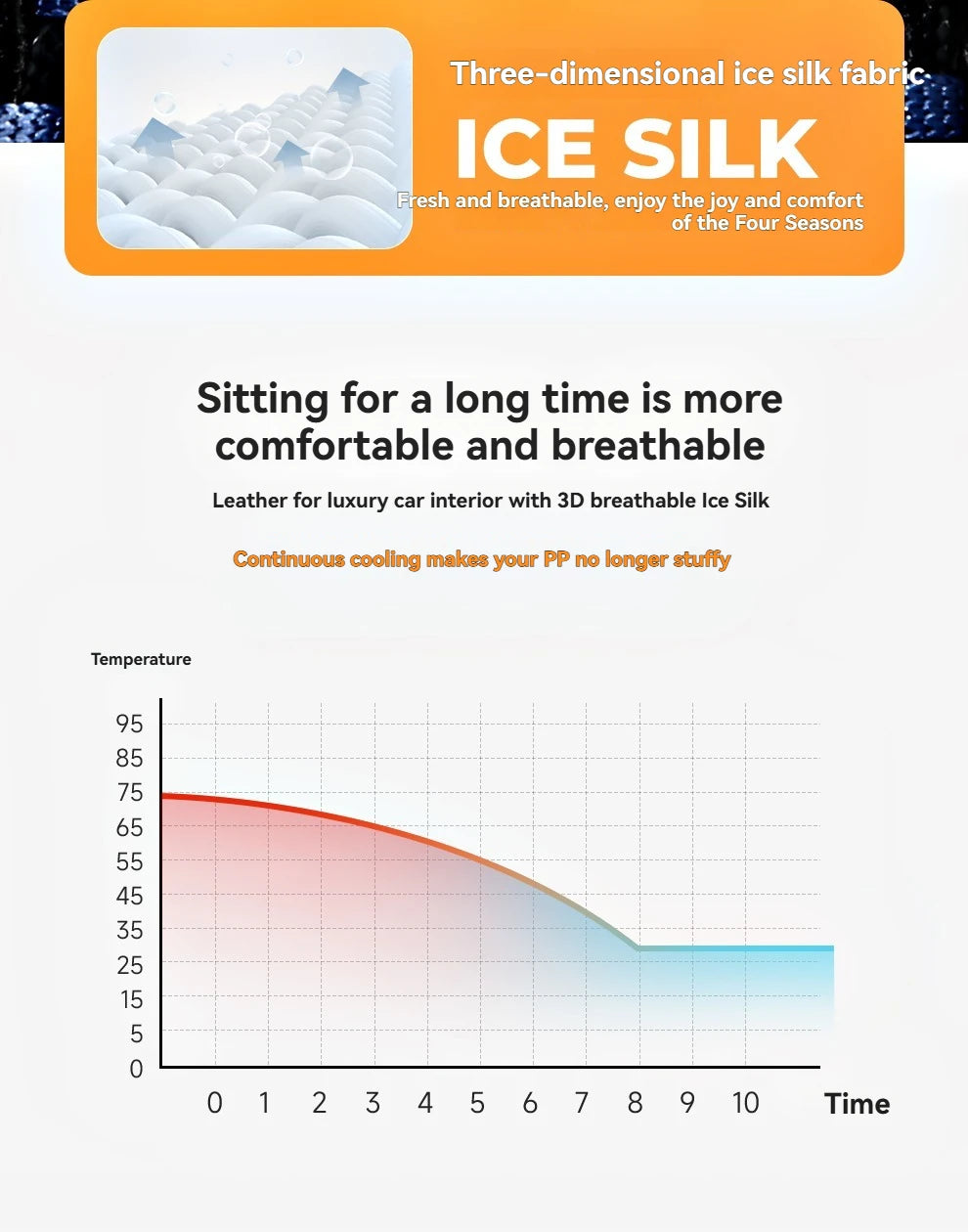 Three-dimensional ice silk fabric

ICE SILK

Fresh and breathable, enjoy the joy and comfort of the Four Seasons

Sitting for a long time is more comfortable and breathable

Leather for luxury car interior with 3D breathable Ice Silk

Continuous cooling makes your PP no longer stuffy

Temperature

95
85
75
65
55
45
35
25
15
5
0

0 1 2 3 4 5 6 7 8 9 10 Time